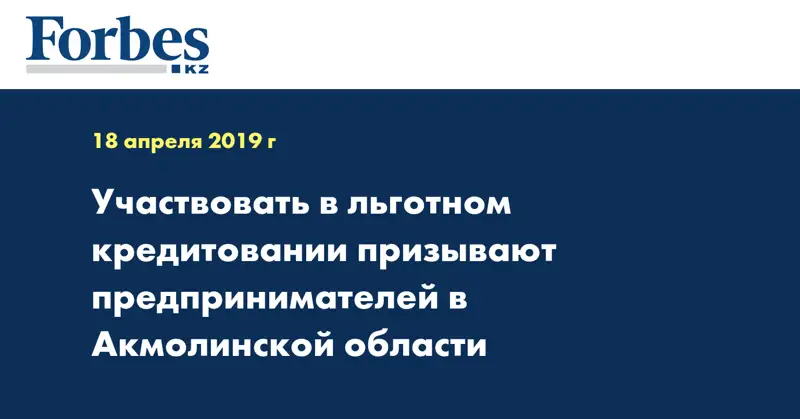 Forbes
KZ

18 апреля 2019 г

Участвовать в льготном кредитовании призывают предпринимателей в Акмолинской области